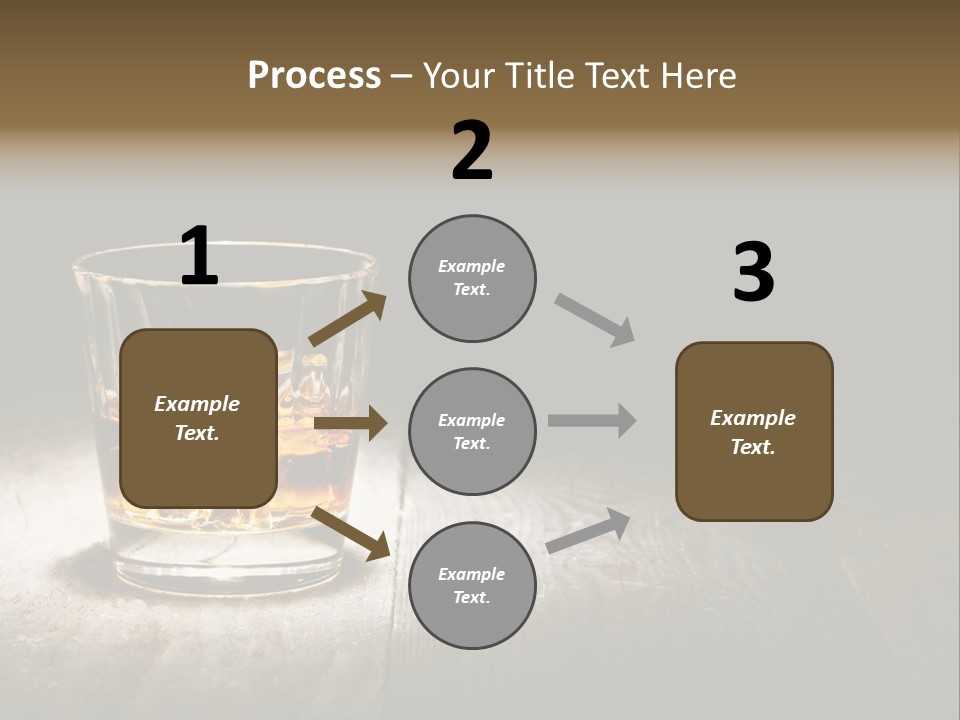 Process – Your Title Text Here

1

Example Text.

2

Example Text.

Example Text.

Example Text.

3

Example Text.